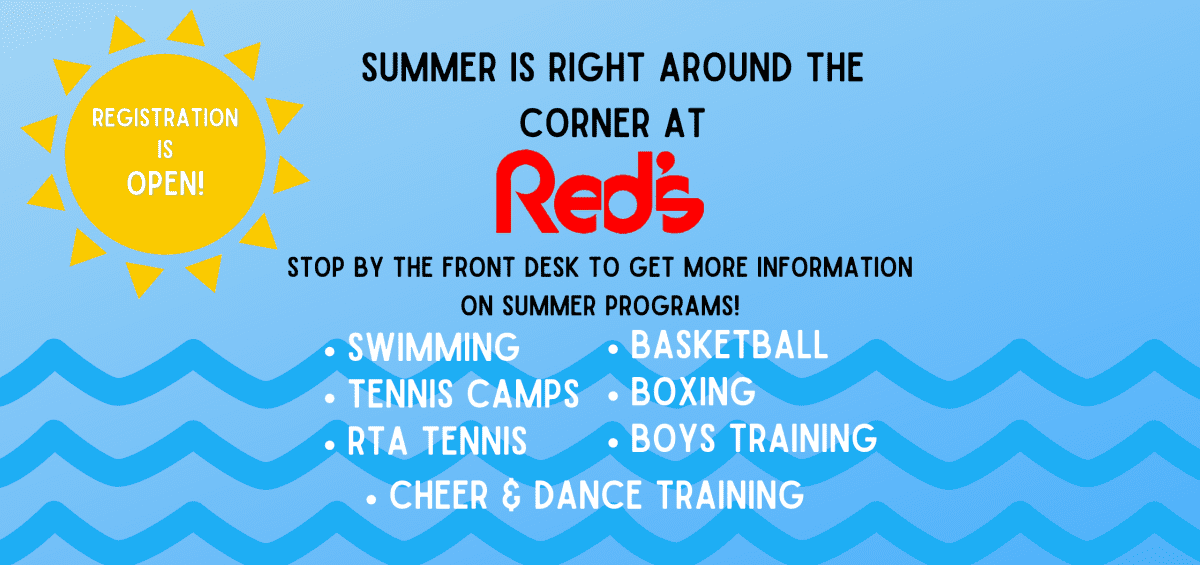 REGISTRATION IS OPEN!

SUMMER IS RIGHT AROUND THE CORNER AT

Red's

STOP BY THE FRONT DESK TO GET MORE INFORMATION ON SUMMER PROGRAMS!

• SWIMMING
• TENNIS CAMPS
• RTA TENNIS

• BASKETBALL
• BOXING
• BOYS TRAINING

• CHEER & DANCE TRAINING